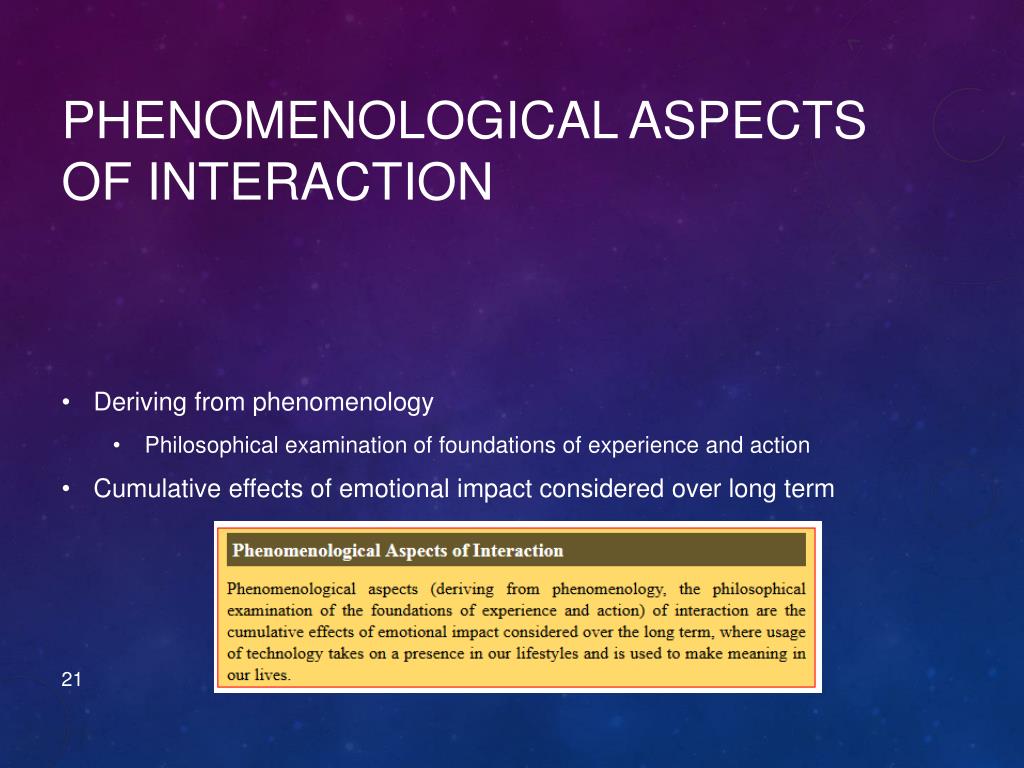 PHENOMENOLOGICAL ASPECTS OF INTERACTION

• Deriving from phenomenology
  • Philosophical examination of foundations of experience and action
• Cumulative effects of emotional impact considered over long term

Phenomenological Aspects of Interaction

Phenomenological aspects (deriving from phenomenology, the philosophical examination of the foundations of experience and action) of interaction are the cumulative effects of emotional impact considered over the long term, where usage of technology takes on a presence in our lifestyles and is used to make meaning in our lives.

21